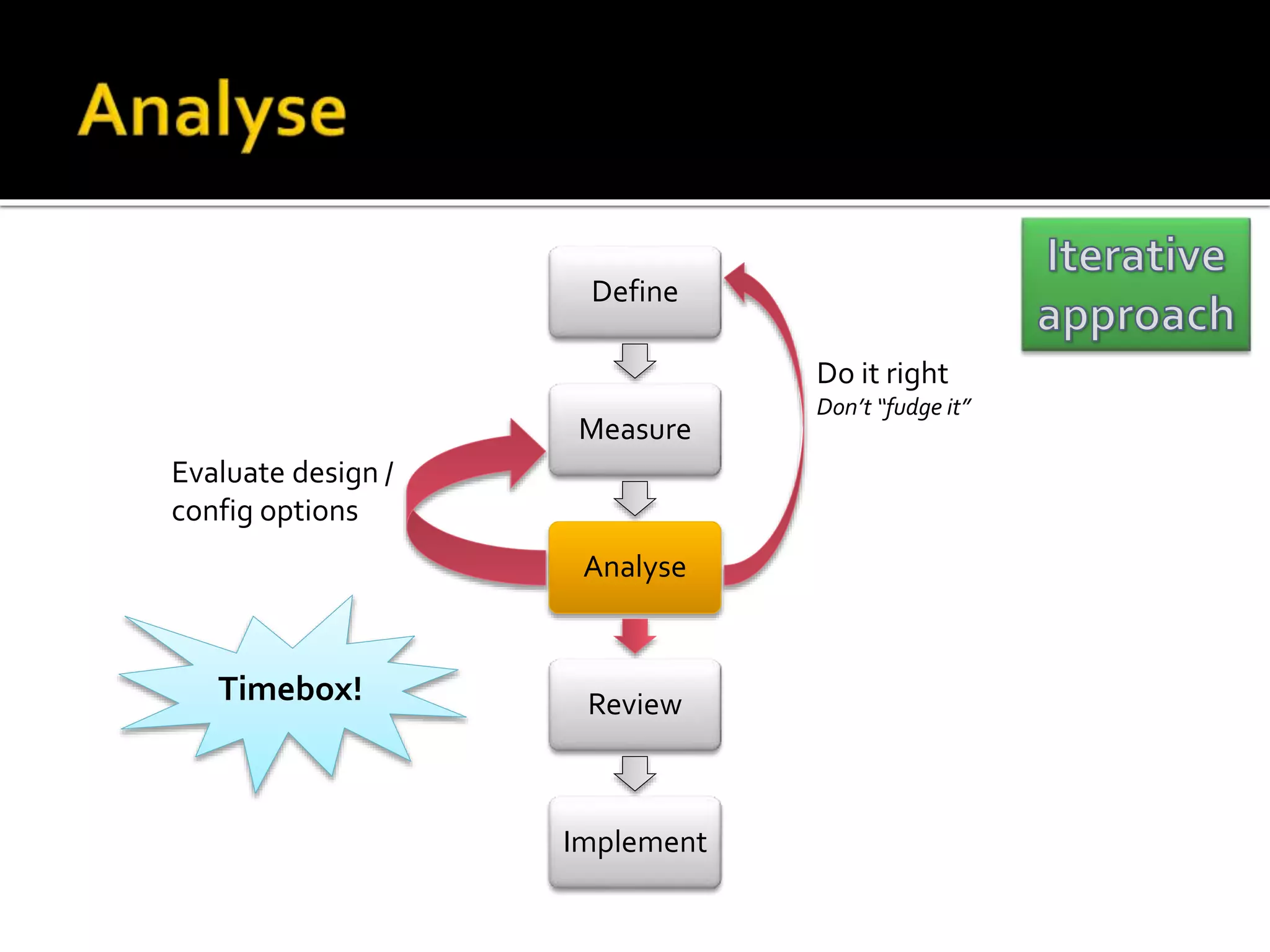 Analyse

Iterative approach

Define

Measure

Analyse

Review

Implement

Do it right
Don't "fudge it"

Evaluate design / config options

Timebox!